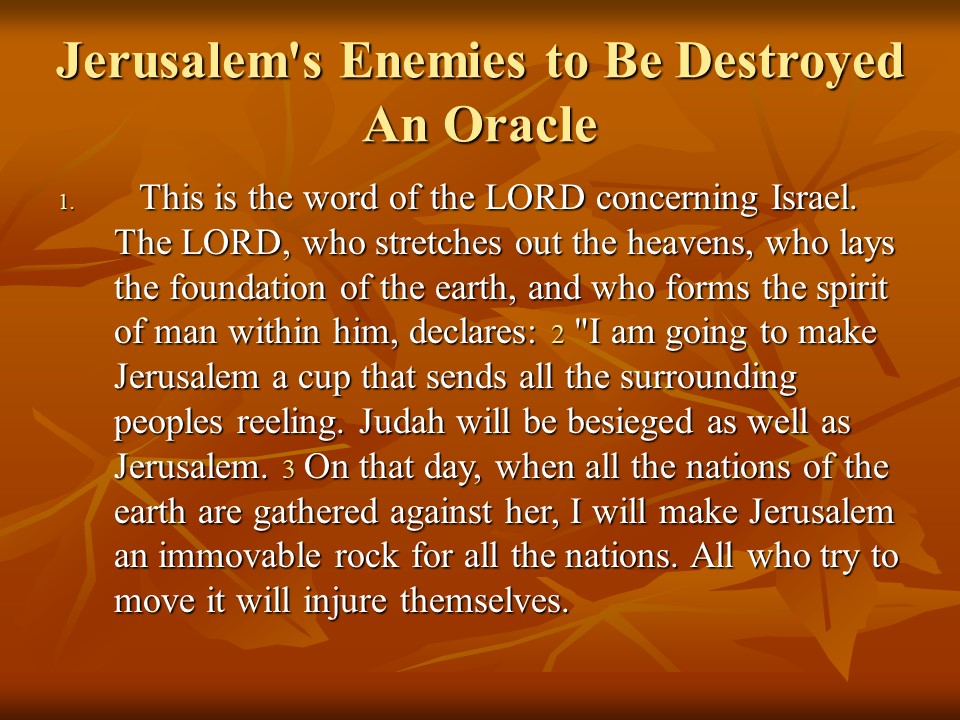 Jerusalem's Enemies to Be Destroyed
An Oracle

1. This is the word of the LORD concerning Israel. The LORD, who stretches out the heavens, who lays the foundation of the earth, and who forms the spirit of man within him, declares: 2 "I am going to make Jerusalem a cup that sends all the surrounding peoples reeling. Judah will be besieged as well as Jerusalem. 3 On that day, when all the nations of the earth are gathered against her, I will make Jerusalem an immovable rock for all the nations. All who try to move it will injure themselves.